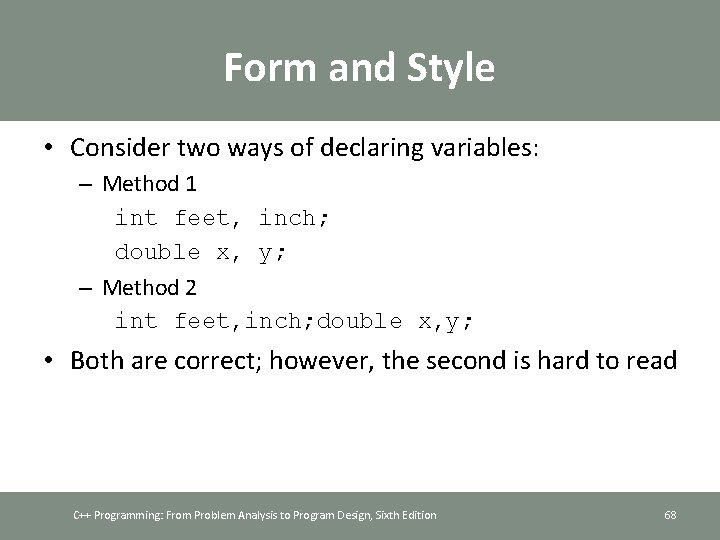 Form and Style

• Consider two ways of declaring variables:
– Method 1
int feet, inch;
double x, y;
– Method 2
int feet,inch;double x,y;

• Both are correct; however, the second is hard to read

C++ Programming: From Problem Analysis to Program Design, Sixth Edition

68